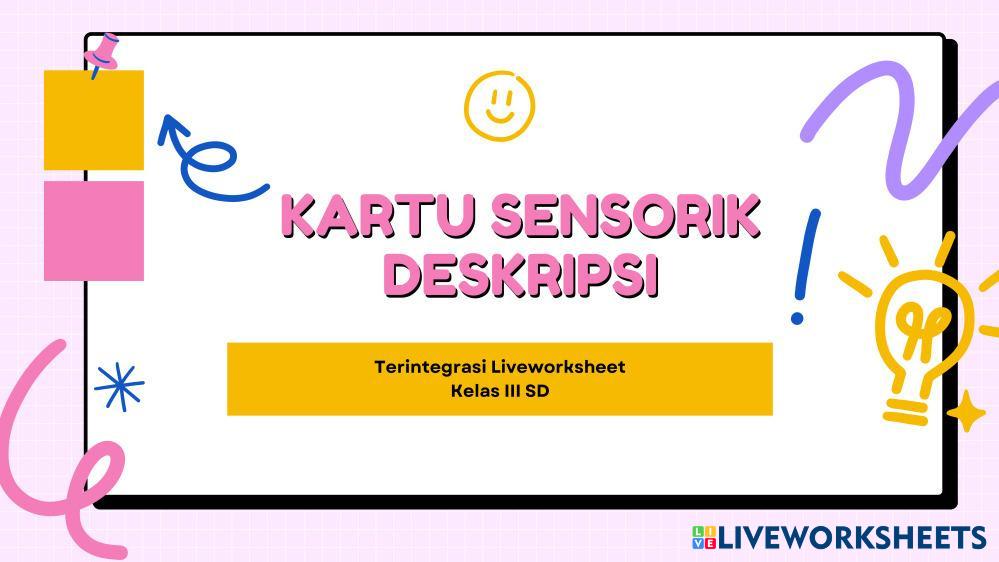 KARTU SENSORIK DESKRIPSI

Terintegrasi Liveworksheet
Kelas III SD

LIVEWORKSHEETS